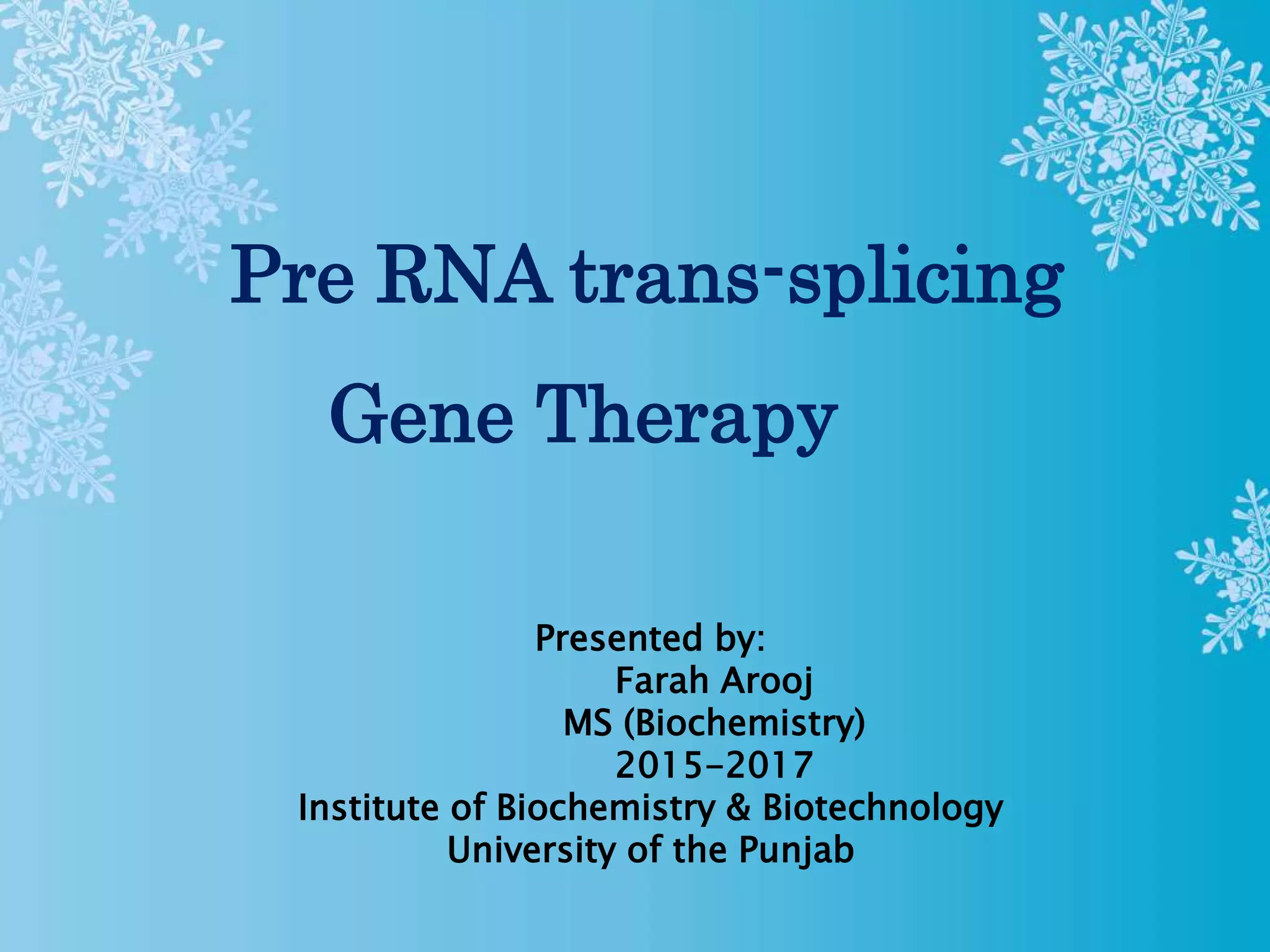 Pre RNA trans-splicing

Gene Therapy

Presented by:
Farah Arooj
MS (Biochemistry)
2015-2017
Institute of Biochemistry & Biotechnology
University of the Punjab